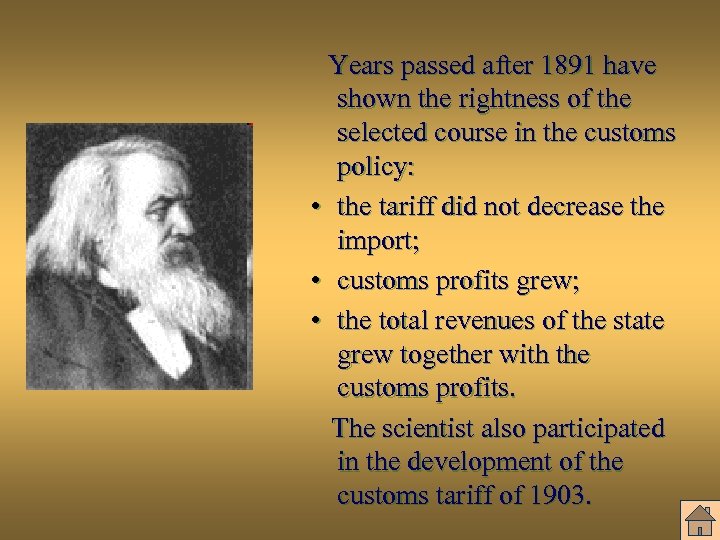 Years passed after 1891 have shown the rightness of the selected course in the customs policy:

• the tariff did not decrease the import;
• customs profits grew;
• the total revenues of the state grew together with the customs profits.

The scientist also participated in the development of the customs tariff of 1903.